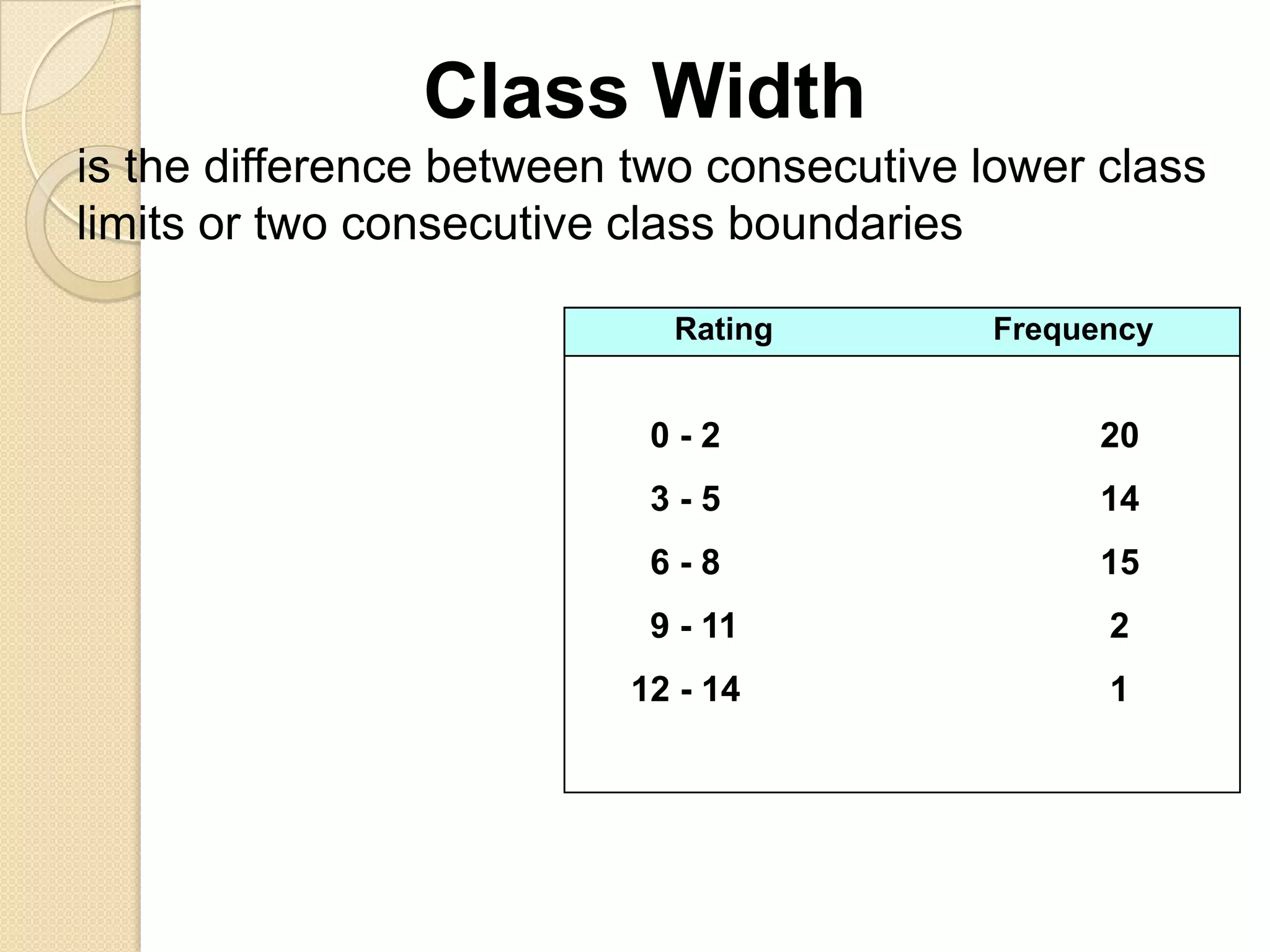 Class Width

is the difference between two consecutive lower class limits or two consecutive class boundaries

| Rating | Frequency |
|---|---|
| 0 - 2 | 20 |
| 3 - 5 | 14 |
| 6 - 8 | 15 |
| 9 - 11 | 2 |
| 12 - 14 | 1 |